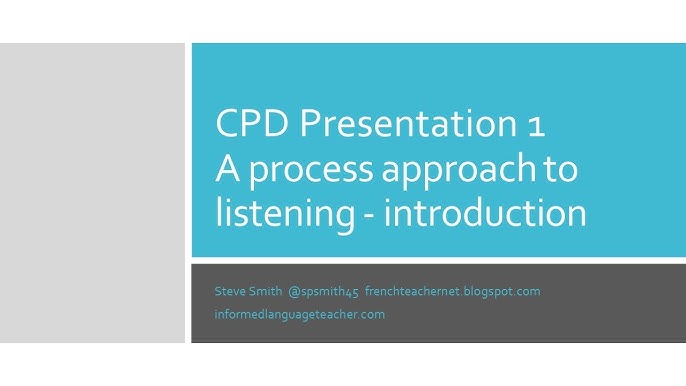 CPD Presentation 1
A process approach to listening - introduction

Steve Smith @spsmith45 frenchteachernet.blogspot.com
informedlanguageteacher.com